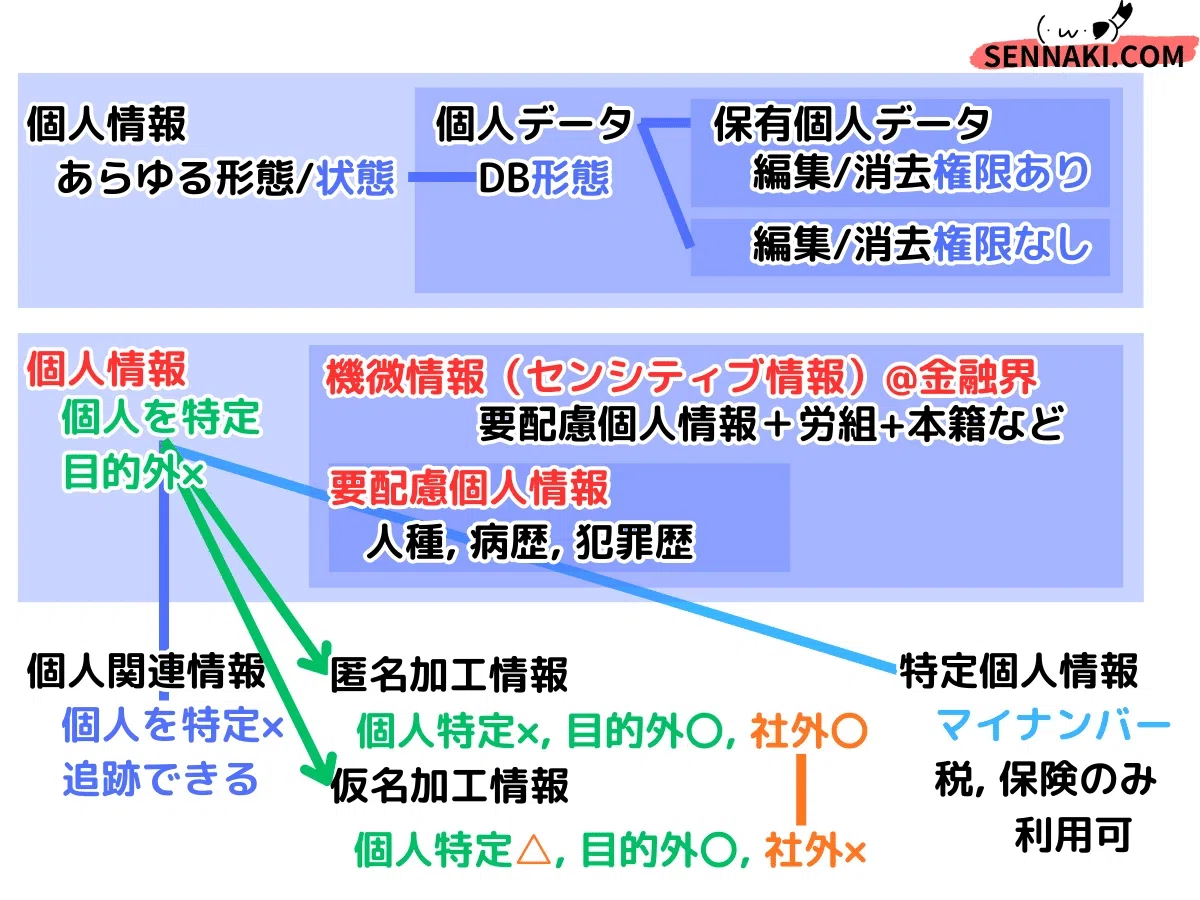 (･ω･) SENNAKI.COM

個人情報
あらゆる形態/状態

個人データ
DB形態

保有個人データ
編集/消去権限あり

編集/消去権限なし

個人情報
個人を特定
目的外×

機微情報（センシティブ情報）@金融界
要配慮個人情報＋労組+本籍など

要配慮個人情報
人種, 病歴, 犯罪歴

個人関連情報
個人を特定×
追跡できる

匿名加工情報
個人特定×, 目的外○, 社外○

仮名加工情報
個人特定△, 目的外○, 社外×

特定個人情報
マイナンバー
税, 保険のみ
利用可